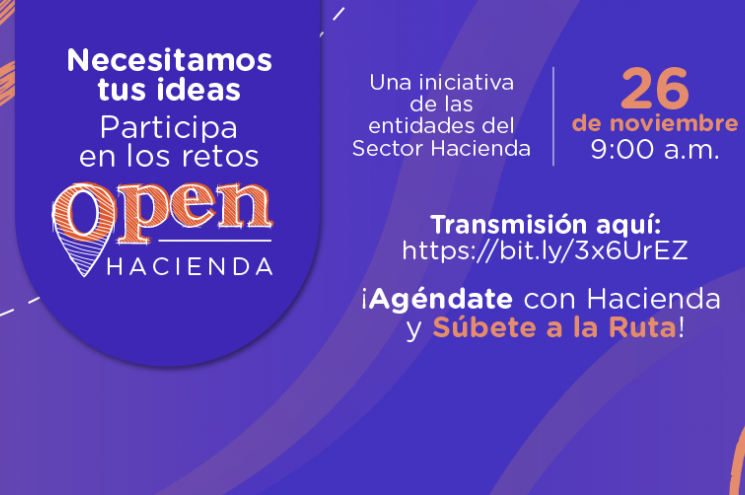 Necesitamos tus ideas
Participa en los retos
Open
HACIENDA

Una iniciativa de las entidades del Sector Hacienda

26
de noviembre
9:00 a.m.

Transmisión aquí:
https://bit.ly/3x6UrEZ

¡Agéndate con Hacienda y Súbete a la Ruta!